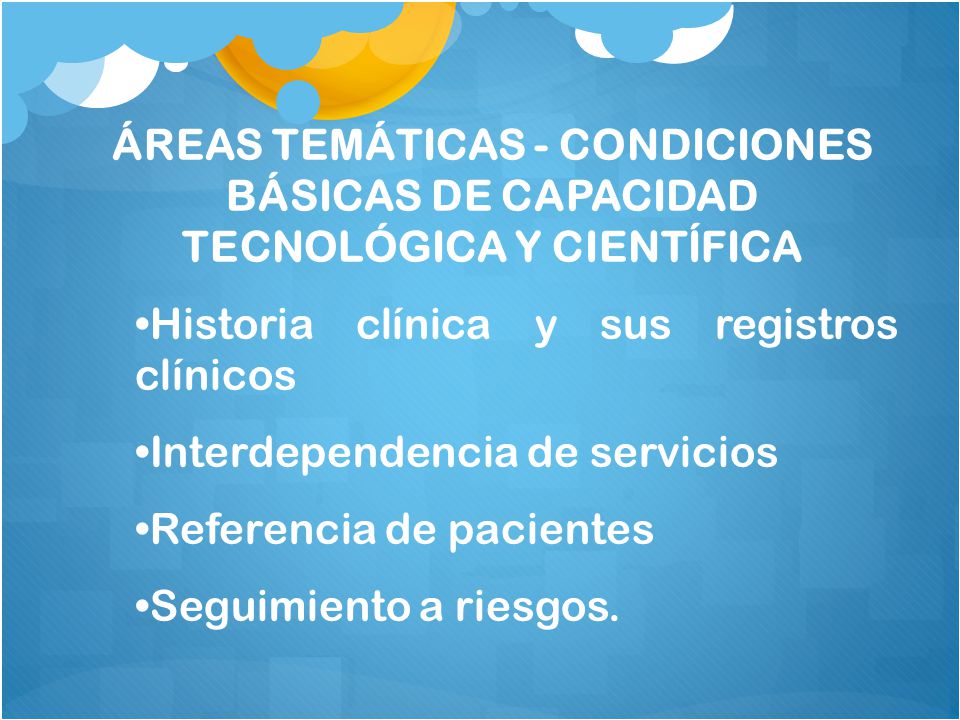 ÁREAS TEMÁTICAS - CONDICIONES BÁSICAS DE CAPACIDAD TECNOLÓGICA Y CIENTÍFICA

•Historia clínica y sus registros clínicos

•Interdependencia de servicios

•Referencia de pacientes

•Seguimiento a riesgos.